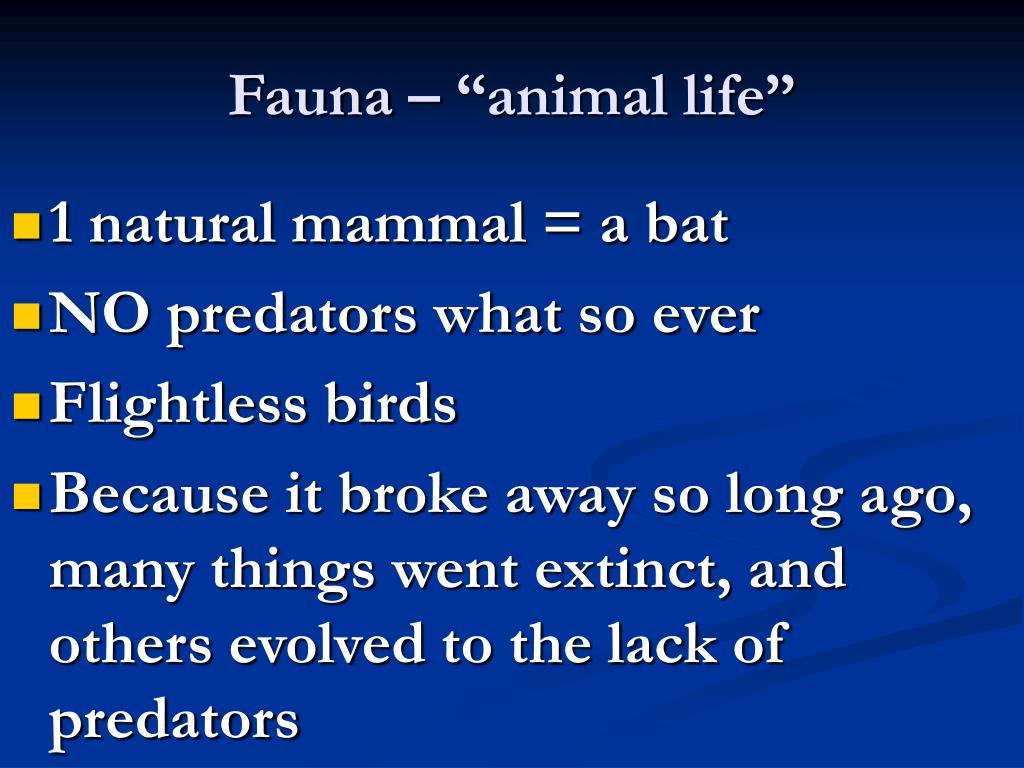 Fauna – “animal life”

1 natural mammal = a bat

NO predators what so ever

Flightless birds

Because it broke away so long ago, many things went extinct, and others evolved to the lack of predators